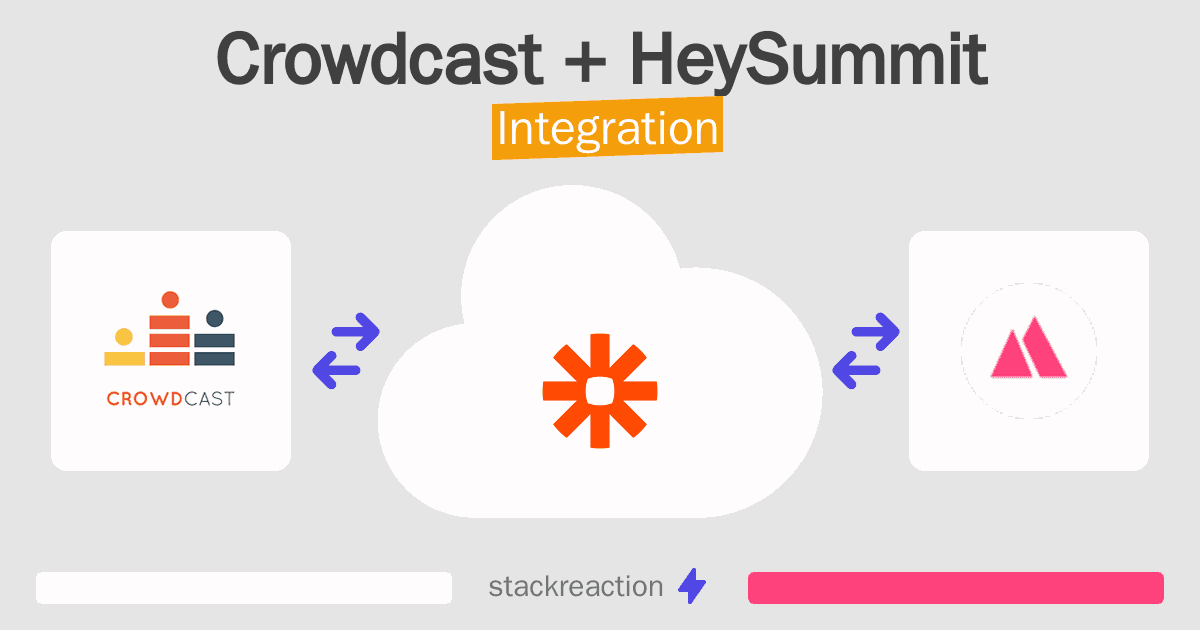 Crowdcast + HeySummit
Integration

CROWDCAST

stackreaction